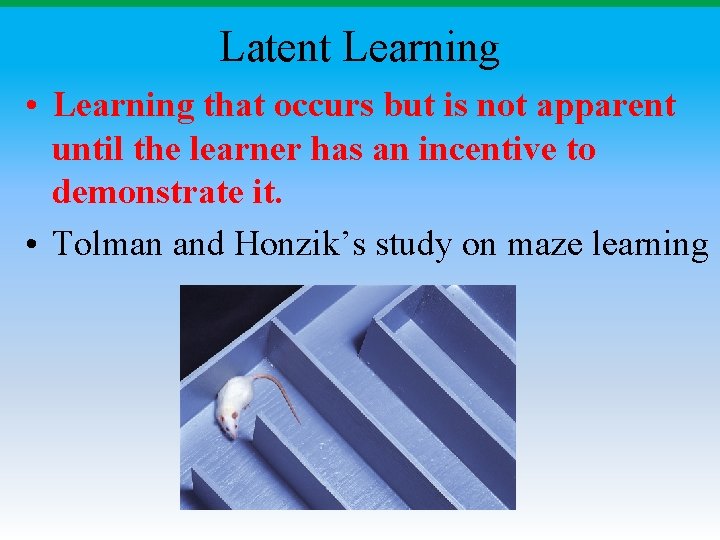 Latent Learning

• Learning that occurs but is not apparent until the learner has an incentive to demonstrate it.

• Tolman and Honzik’s study on maze learning